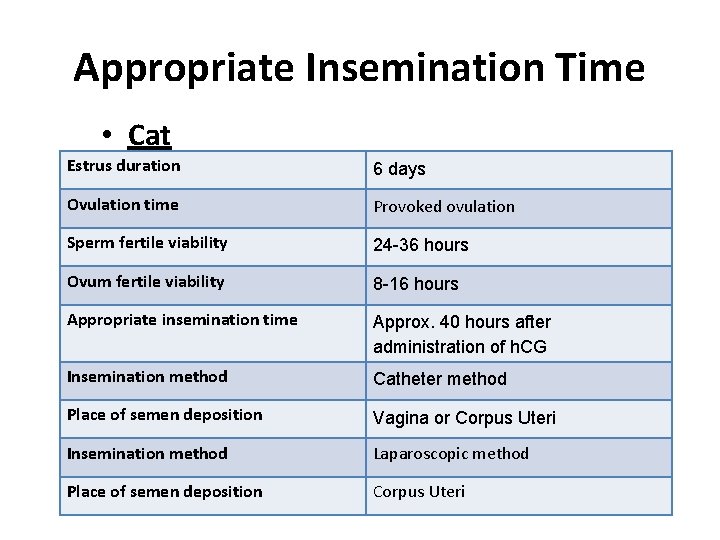 Appropriate Insemination Time

• Cat

| Estrus duration | 6 days |
|---|---|
| Ovulation time | Provoked ovulation |
| Sperm fertile viability | 24-36 hours |
| Ovum fertile viability | 8-16 hours |
| Appropriate insemination time | Approx. 40 hours after administration of hCG |
| Insemination method | Catheter method |
| Place of semen deposition | Vagina or Corpus Uteri |
| Insemination method | Laparoscopic method |
| Place of semen deposition | Corpus Uteri |